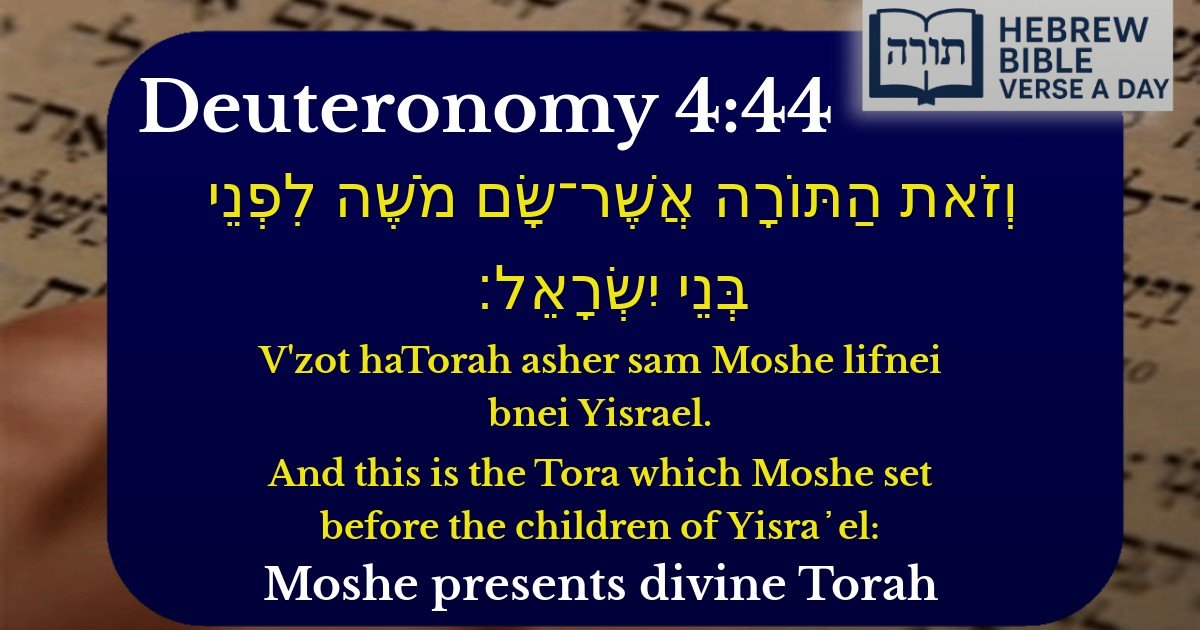 תורה
HEBREW BIBLE VERSE A DAY

Deuteronomy 4:44

וְזֹאת הַתּוֹרָה אֲשֶׁר־שָׂם מֹשֶׁה לִפְנֵי בְּנֵי יִשְׂרָאֵל׃

V'zot haTorah asher sam Moshe lifnei bnei Yisrael.

And this is the Tora which Moshe set before the children of Yisra᾽el:

Moshe presents divine Torah